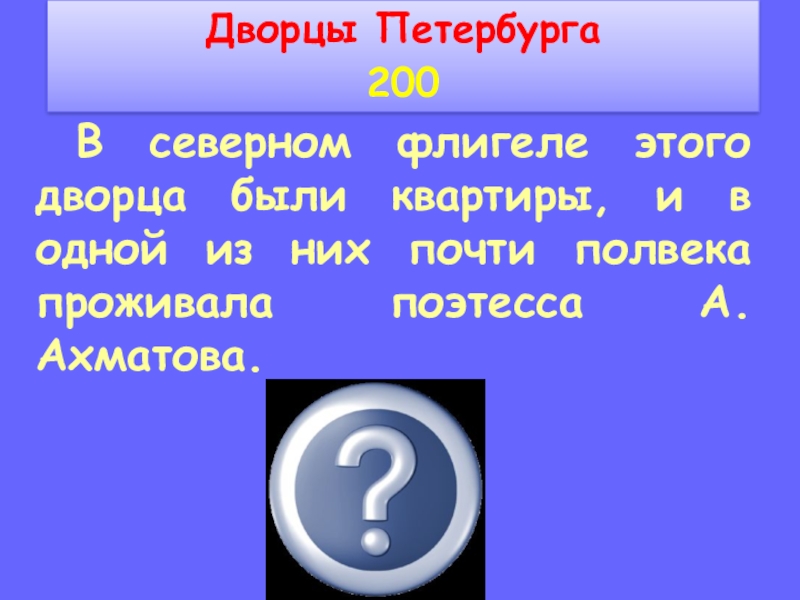 Дворцы Петербурга
200

В северном флигеле этого дворца были квартиры, и в одной из них почти полвека проживала поэтесса А. Ахматова.

?